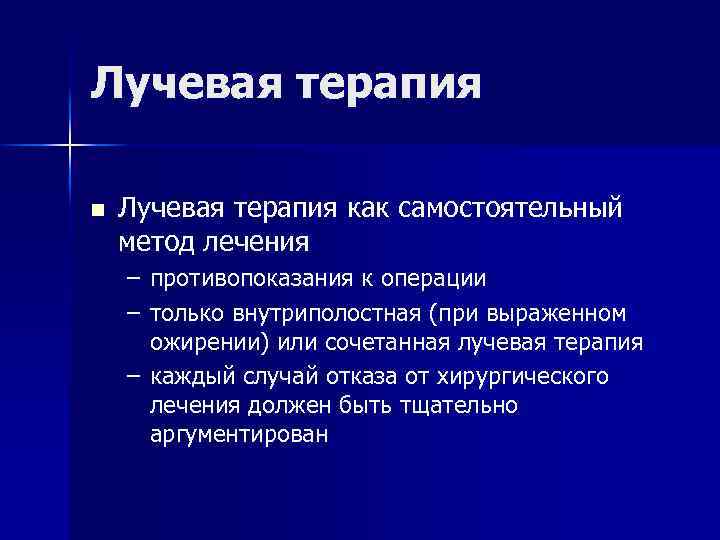 Лучевая терапия

■ Лучевая терапия как самостоятельный метод лечения
– противопоказания к операции
– только внутриполостная (при выраженном ожирении) или сочетанная лучевая терапия
– каждый случай отказа от хирургического лечения должен быть тщательно аргументирован